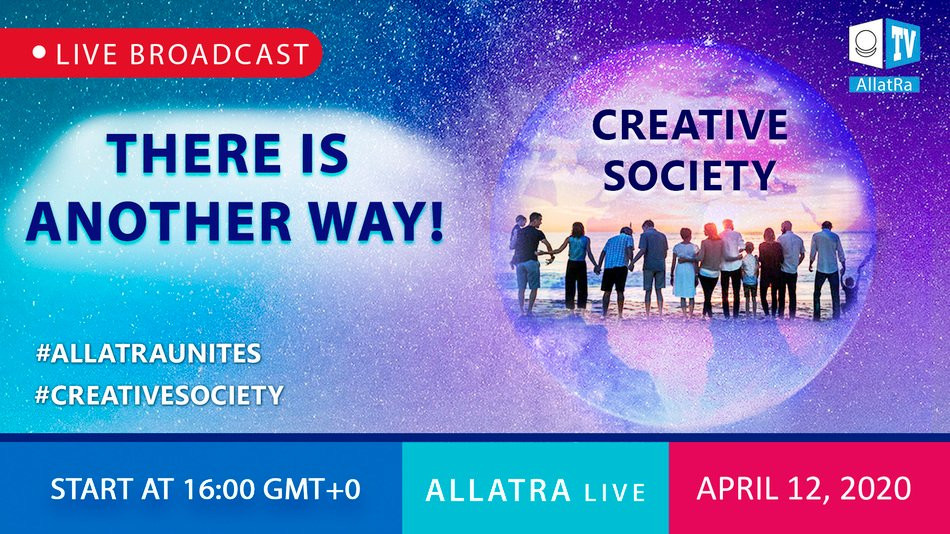 LIVE BROADCAST

TV
AllatRa

THERE IS ANOTHER WAY!

CREATIVE SOCIETY

#ALLATRAUNITES
#CREATIVESOCIETY

START AT 16:00 GMT+0

ALLATRA LIVE

APRIL 12, 2020